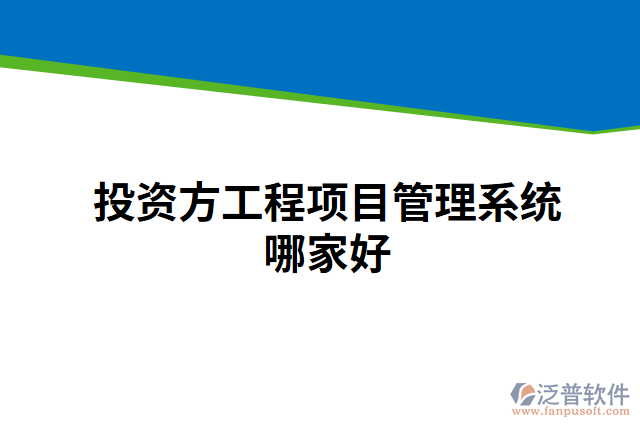 投资方工程项目管理系统哪家好

泛普软件
www.fanpusoft.com